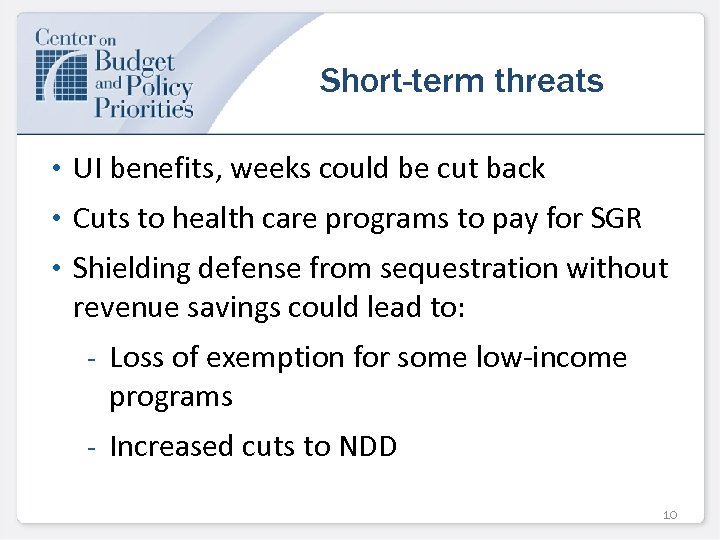 Center on Budget and Policy Priorities

Short-term threats

• UI benefits, weeks could be cut back
• Cuts to health care programs to pay for SGR
• Shielding defense from sequestration without revenue savings could lead to:
- Loss of exemption for some low-income programs
- Increased cuts to NDD

10